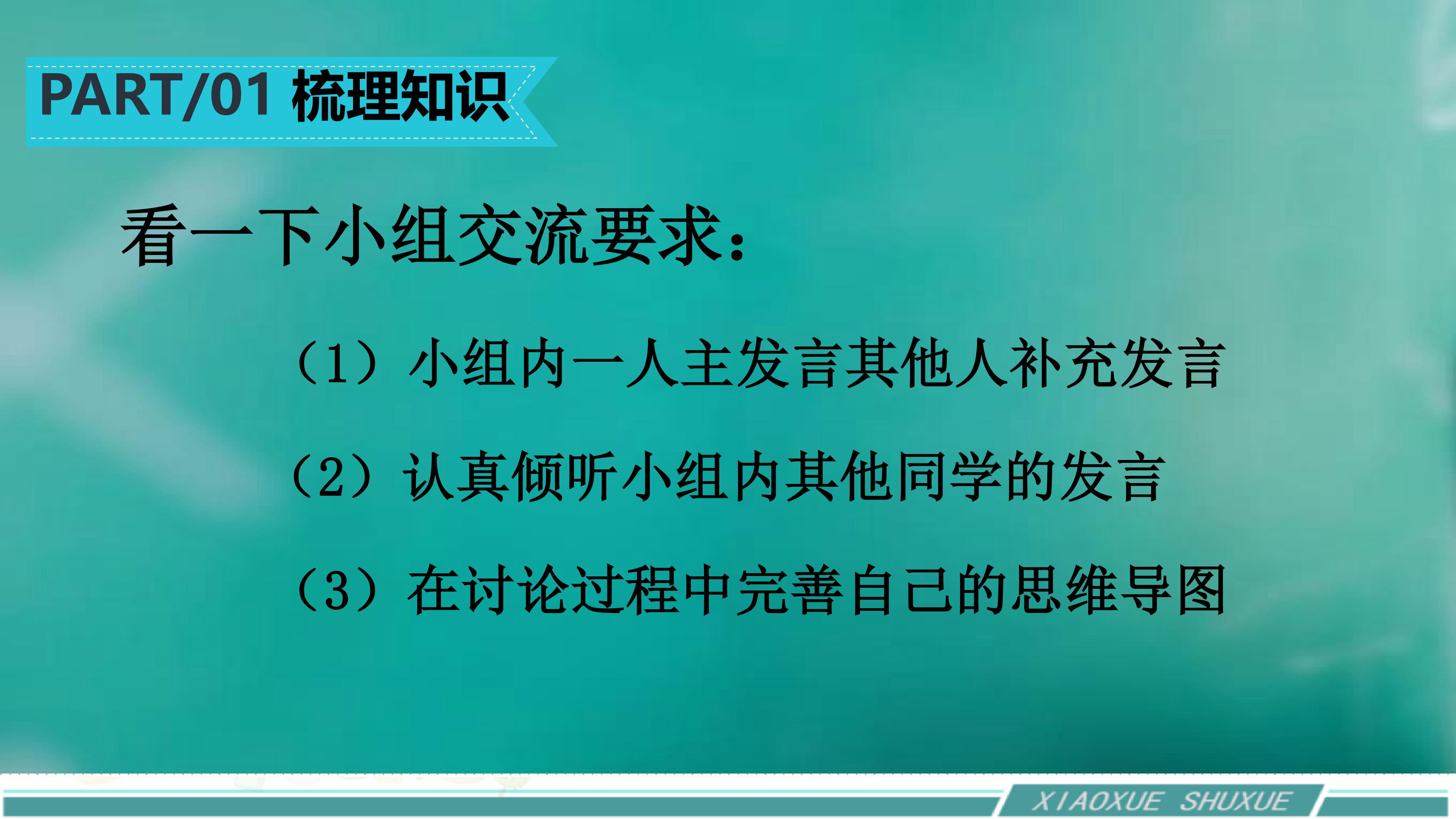 PART/01 梳理知识

看一下小组交流要求：

（1）小组内一人主发言其他人补充发言

（2）认真倾听小组内其他同学的发言

（3）在讨论过程中完善自己的思维导图

XIAOXUE SHUXUE